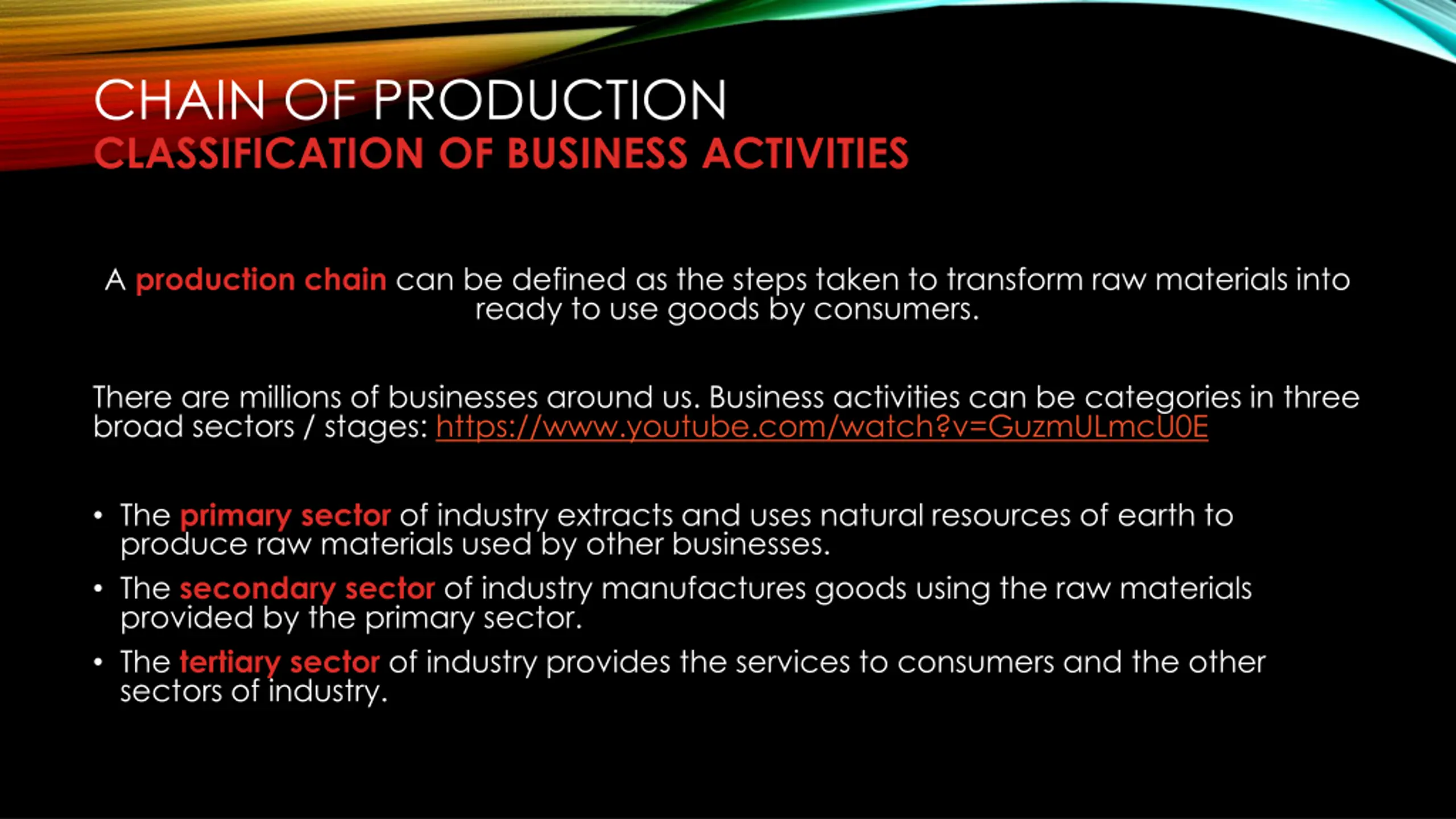 CHAIN OF PRODUCTION
CLASSIFICATION OF BUSINESS ACTIVITIES

A production chain can be defined as the steps taken to transform raw materials into ready to use goods by consumers.

There are millions of businesses around us. Business activities can be categories in three broad sectors / stages: https://www.youtube.com/watch?v=GuzmULmcU0E

• The primary sector of industry extracts and uses natural resources of earth to produce raw materials used by other businesses.
• The secondary sector of industry manufactures goods using the raw materials provided by the primary sector.
• The tertiary sector of industry provides the services to consumers and the other sectors of industry.